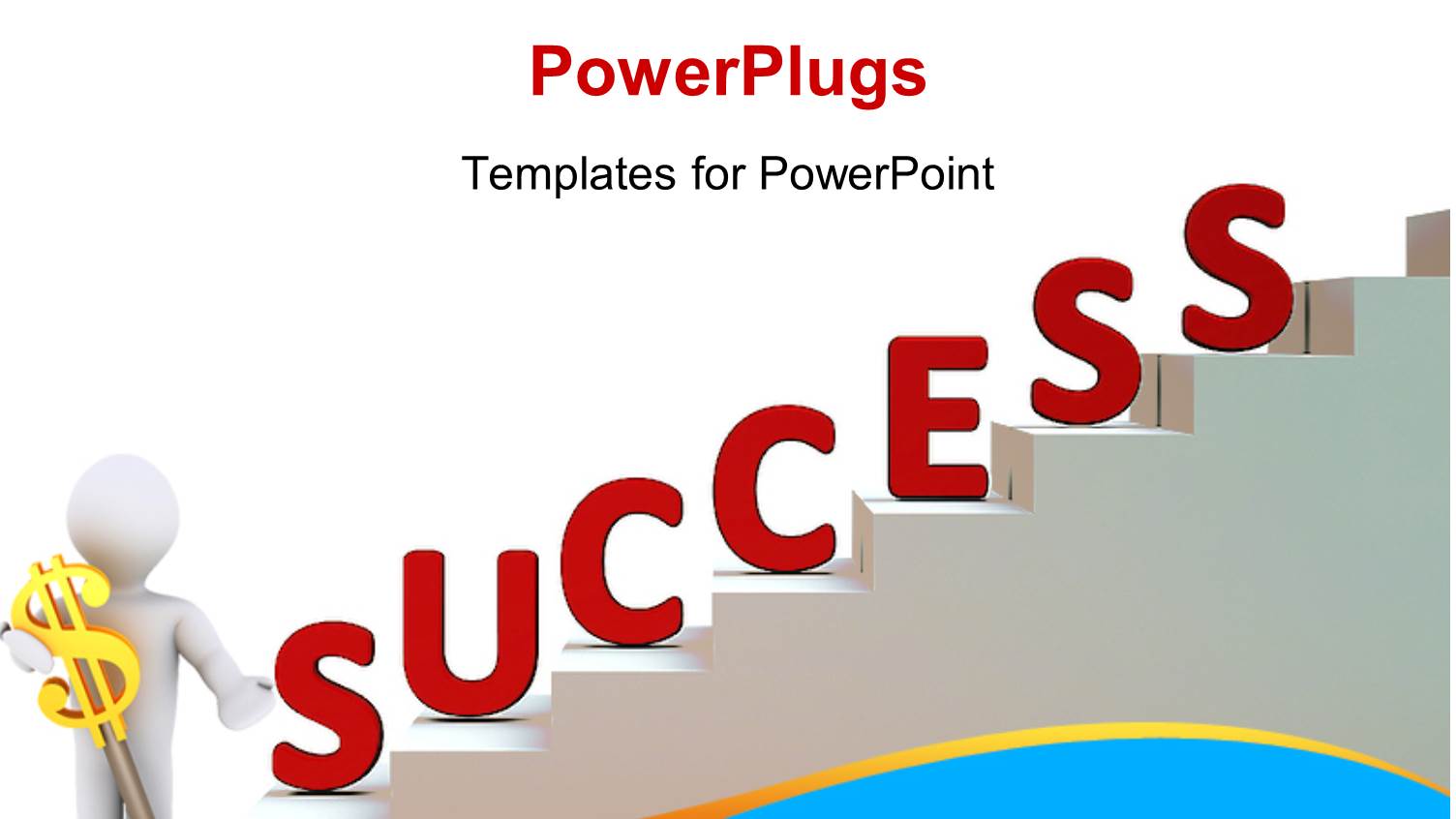 PowerPlugs

Templates for PowerPoint

SUCCESS

$